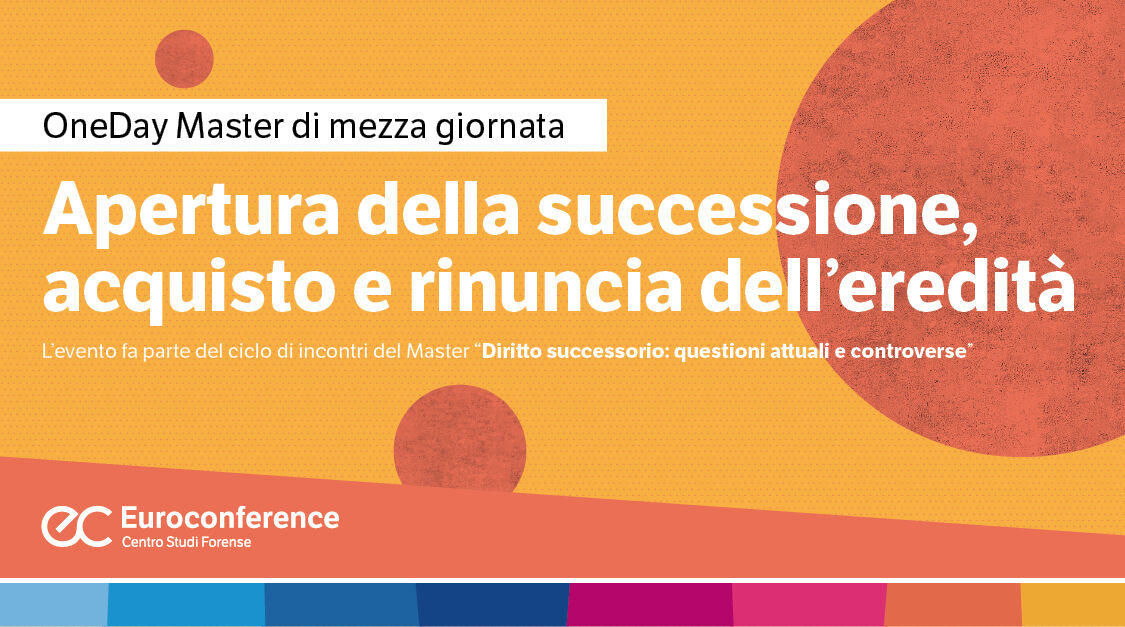 OneDay Master di mezza giornata

Apertura della successione, acquisto e rinuncia dell'eredità

L'evento fa parte del ciclo di incontri del Master "Diritto successorio: questioni attuali e controverse"

ec Euroconference
Centro Studi Forense